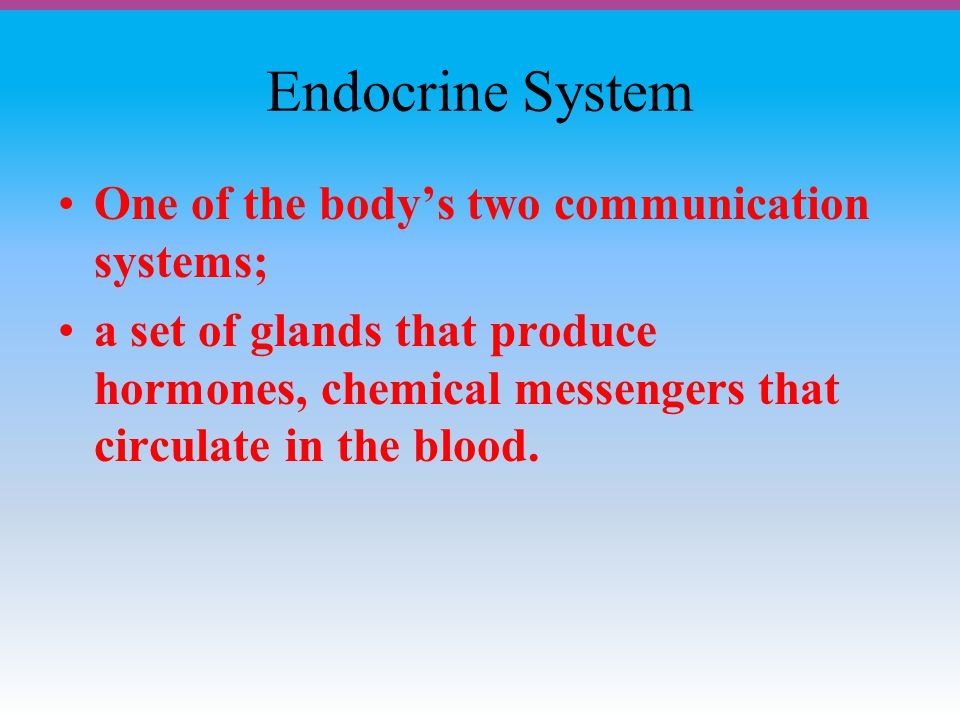 Endocrine System

• One of the body’s two communication systems;

• a set of glands that produce hormones, chemical messengers that circulate in the blood.